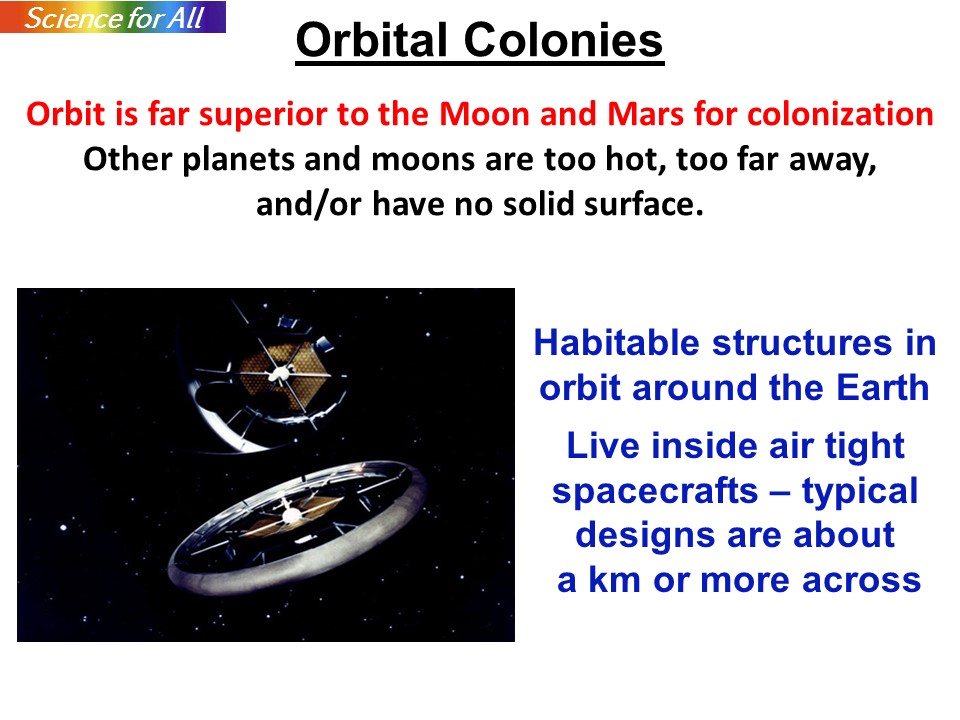 Science for All

Orbital Colonies

Orbit is far superior to the Moon and Mars for colonization
Other planets and moons are too hot, too far away, and/or have no solid surface.

Habitable structures in orbit around the Earth

Live inside air tight spacecrafts – typical designs are about a km or more across